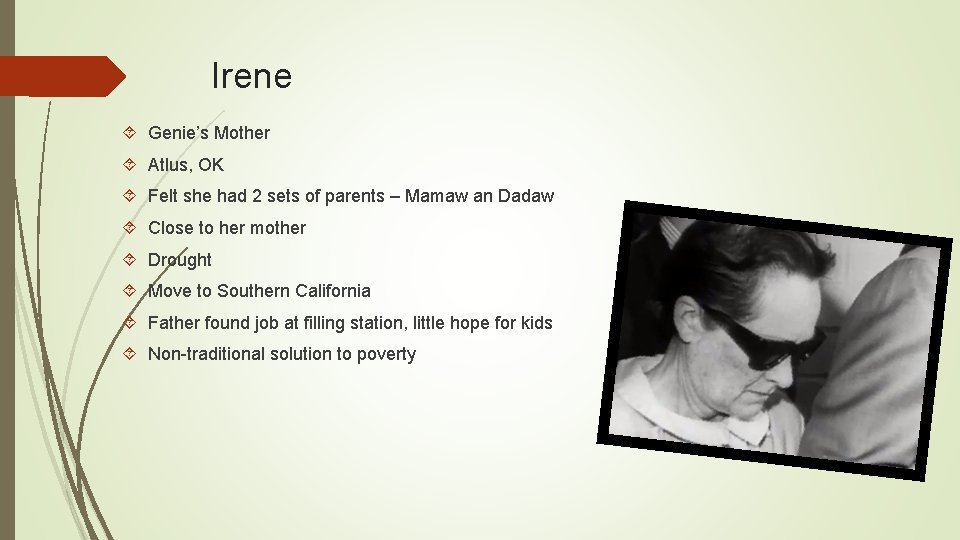 Irene

Genie's Mother

Atlus, OK

Felt she had 2 sets of parents – Mamaw an Dadaw

Close to her mother

Drought

Move to Southern California

Father found job at filling station, little hope for kids

Non-traditional solution to poverty